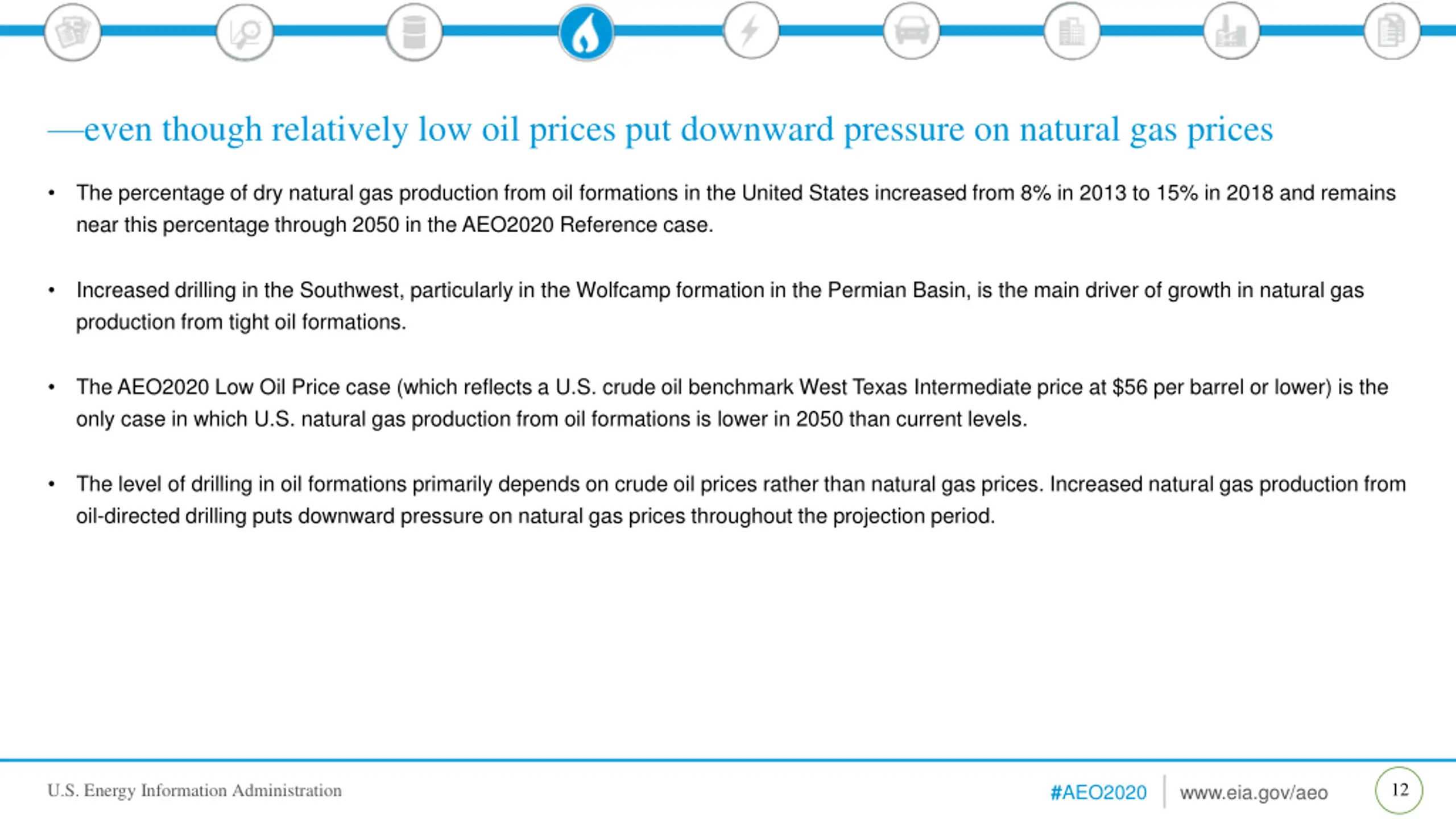 —even though relatively low oil prices put downward pressure on natural gas prices

• The percentage of dry natural gas production from oil formations in the United States increased from 8% in 2013 to 15% in 2018 and remains near this percentage through 2050 in the AEO2020 Reference case.

• Increased drilling in the Southwest, particularly in the Wolfcamp formation in the Permian Basin, is the main driver of growth in natural gas production from tight oil formations.

• The AEO2020 Low Oil Price case (which reflects a U.S. crude oil benchmark West Texas Intermediate price at \$56 per barrel or lower) is the only case in which U.S. natural gas production from oil formations is lower in 2050 than current levels.

• The level of drilling in oil formations primarily depends on crude oil prices rather than natural gas prices. Increased natural gas production from oil-directed drilling puts downward pressure on natural gas prices throughout the projection period.

U.S. Energy Information Administration

#AEO2020 www.eia.gov/aeo

12